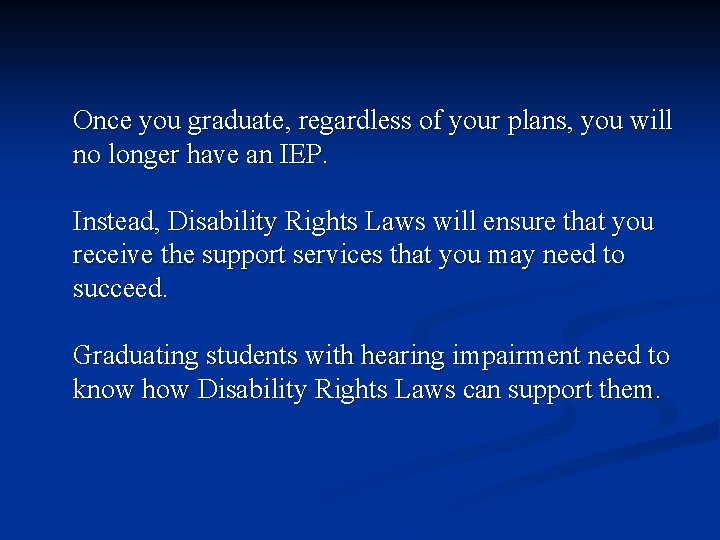 Once you graduate, regardless of your plans, you will no longer have an IEP.

Instead, Disability Rights Laws will ensure that you receive the support services that you may need to succeed.

Graduating students with hearing impairment need to know how Disability Rights Laws can support them.